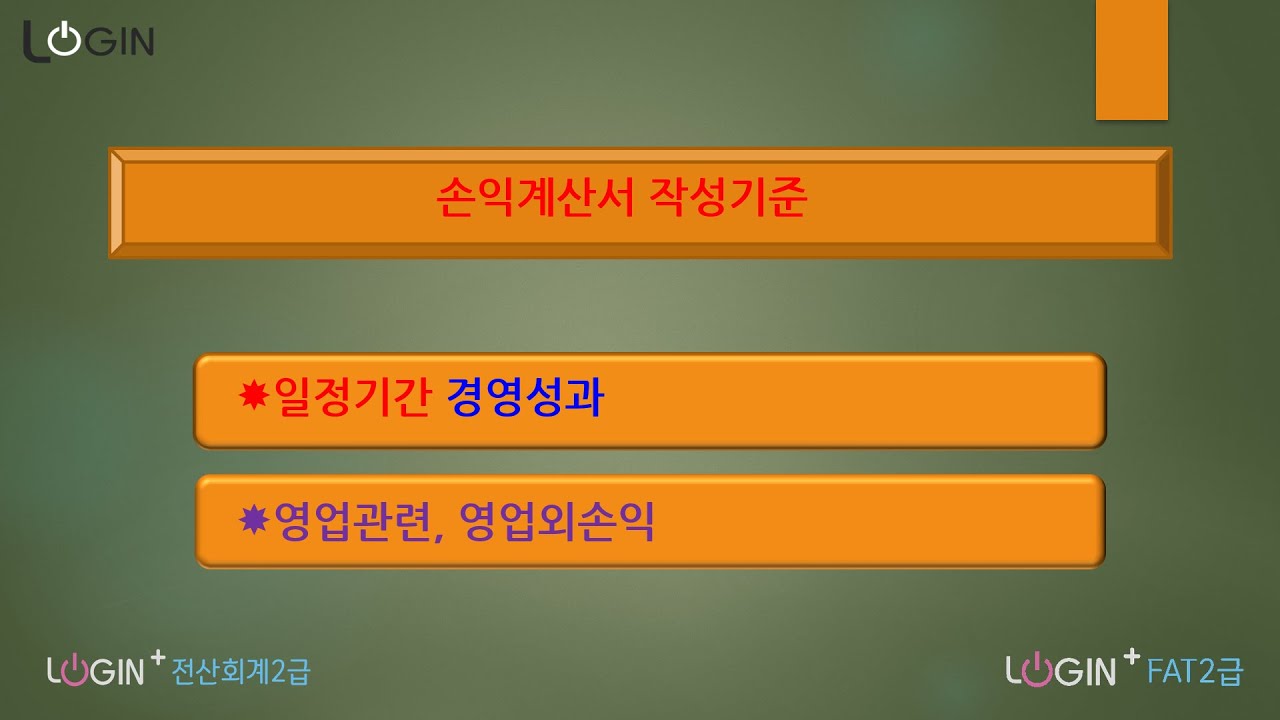 LOGIN

손익계산서 작성기준

✸일정기간 경영성과

✸영업관련, 영업외손익

LOGIN+ 전산회계2급

LOGIN+ FAT2급